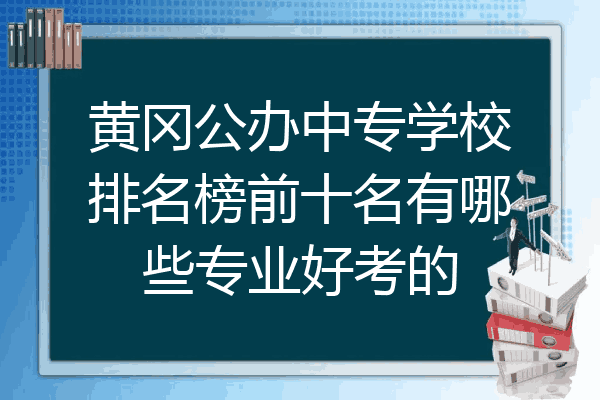 黄冈公办中专学校排名榜前十名有哪些专业好考的